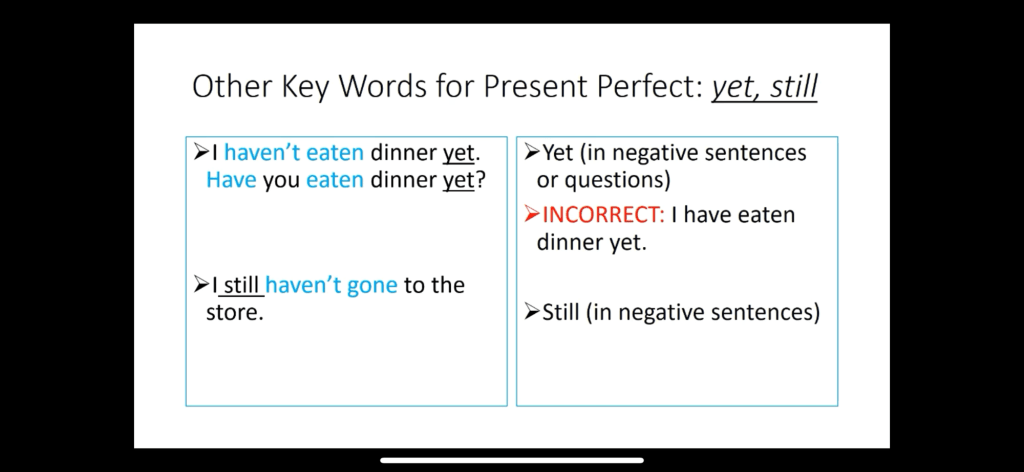 Other Key Words for Present Perfect: yet, still

➢I haven't eaten dinner yet. Have you eaten dinner yet?

➢I still haven't gone to the store.

➢Yet (in negative sentences or questions)

➢INCORRECT: I have eaten dinner yet.

➢Still (in negative sentences)